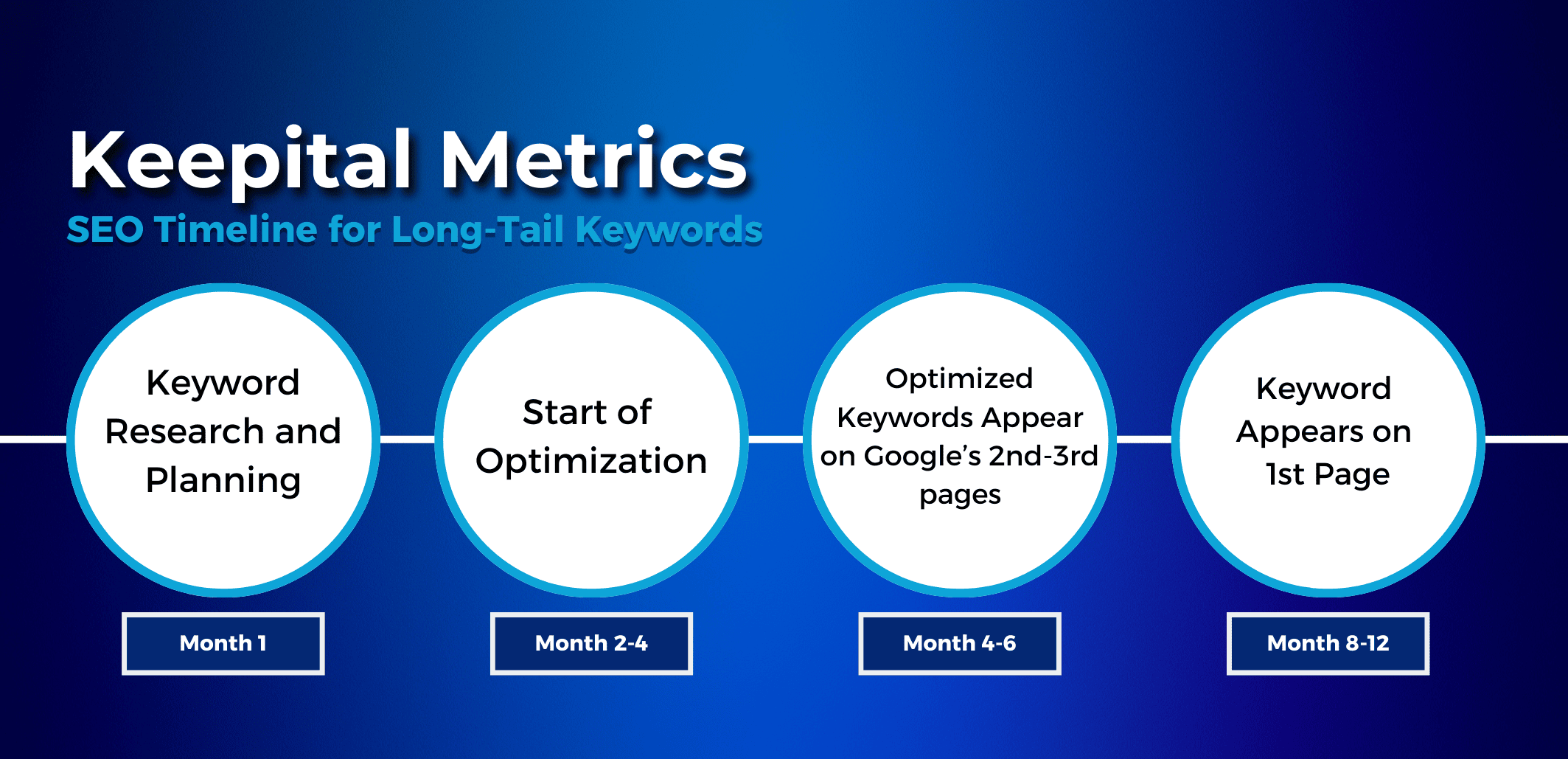 Keepital Metrics
SEO Timeline for Long-Tail Keywords

Keyword Research and Planning

Month 1

Start of Optimization

Month 2-4

Optimized Keywords Appear on Google's 2nd-3rd pages

Month 4-6

Keyword Appears on 1st Page

Month 8-12